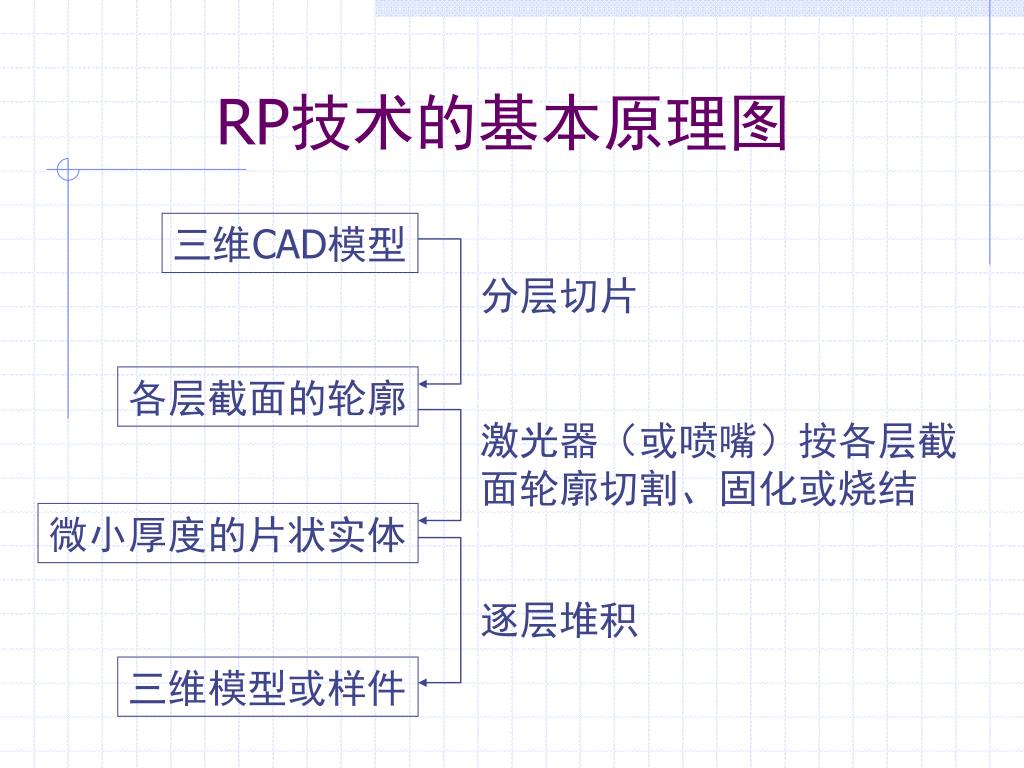 RP技术的基本原理图

三维CAD模型

分层切片

各层截面的轮廓

激光器（或喷嘴）按各层截面轮廓切割、固化或烧结

微小厚度的片状实体

逐层堆积

三维模型或样件